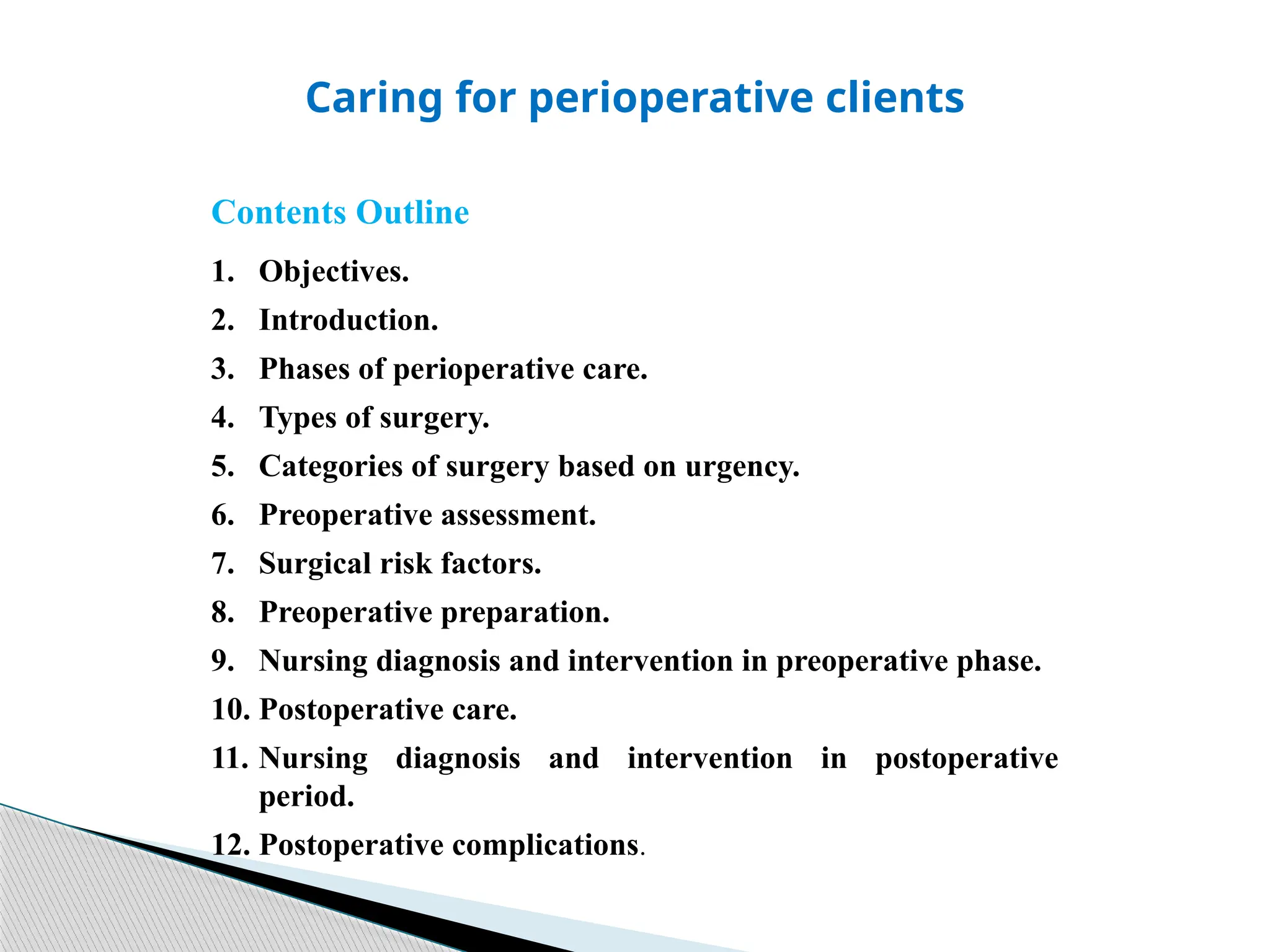 Caring for perioperative clients

Contents Outline

1. Objectives.
2. Introduction.
3. Phases of perioperative care.
4. Types of surgery.
5. Categories of surgery based on urgency.
6. Preoperative assessment.
7. Surgical risk factors.
8. Preoperative preparation.
9. Nursing diagnosis and intervention in preoperative phase.
10. Postoperative care.
11. Nursing diagnosis and intervention in postoperative period.
12. Postoperative complications.